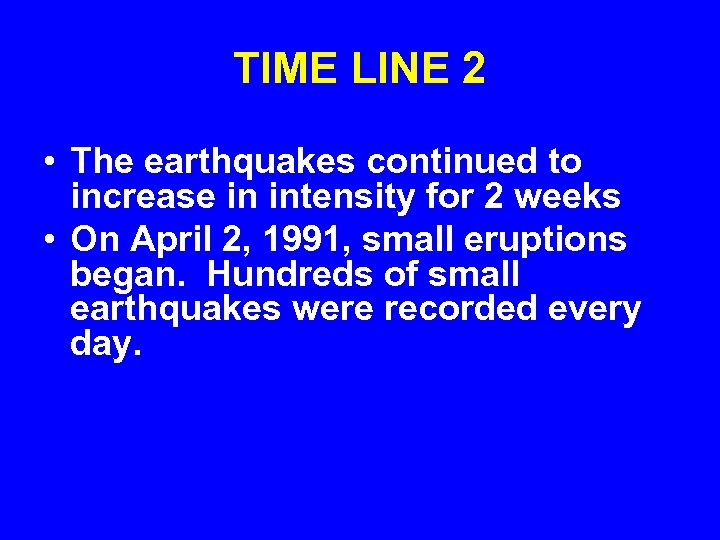 TIME LINE 2

• The earthquakes continued to increase in intensity for 2 weeks

• On April 2, 1991, small eruptions began.  Hundreds of small earthquakes were recorded every day.